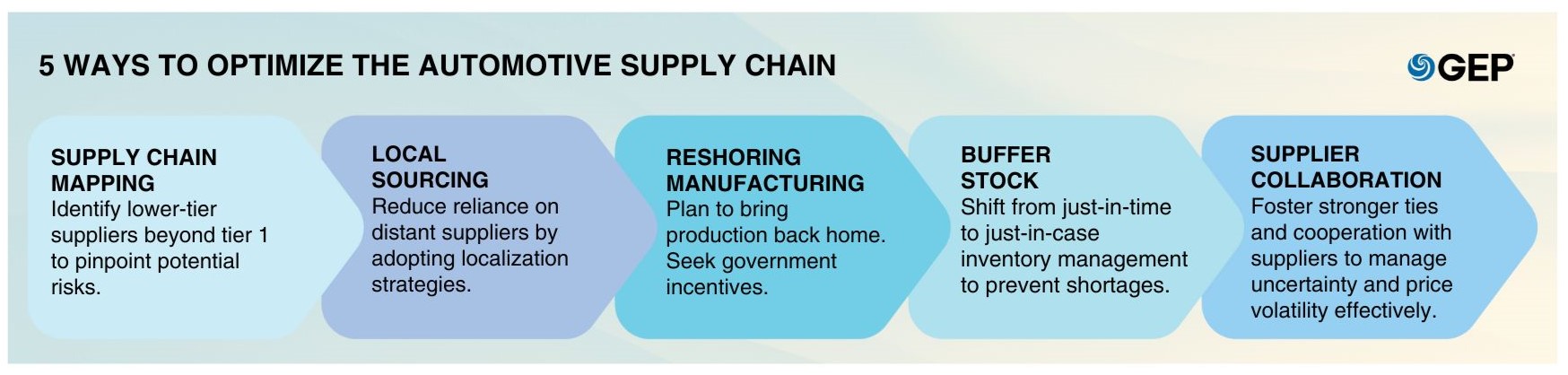 5 WAYS TO OPTIMIZE THE AUTOMOTIVE SUPPLY CHAIN

GEP

SUPPLY CHAIN MAPPING
Identify lower-tier suppliers beyond tier 1 to pinpoint potential risks.

LOCAL SOURCING
Reduce reliance on distant suppliers by adopting localization strategies.

RESHORING MANUFACTURING
Plan to bring production back home. Seek government incentives.

BUFFER STOCK
Shift from just-in-time to just-in-case inventory management to prevent shortages.

SUPPLIER COLLABORATION
Foster stronger ties and cooperation with suppliers to manage uncertainty and price volatility effectively.